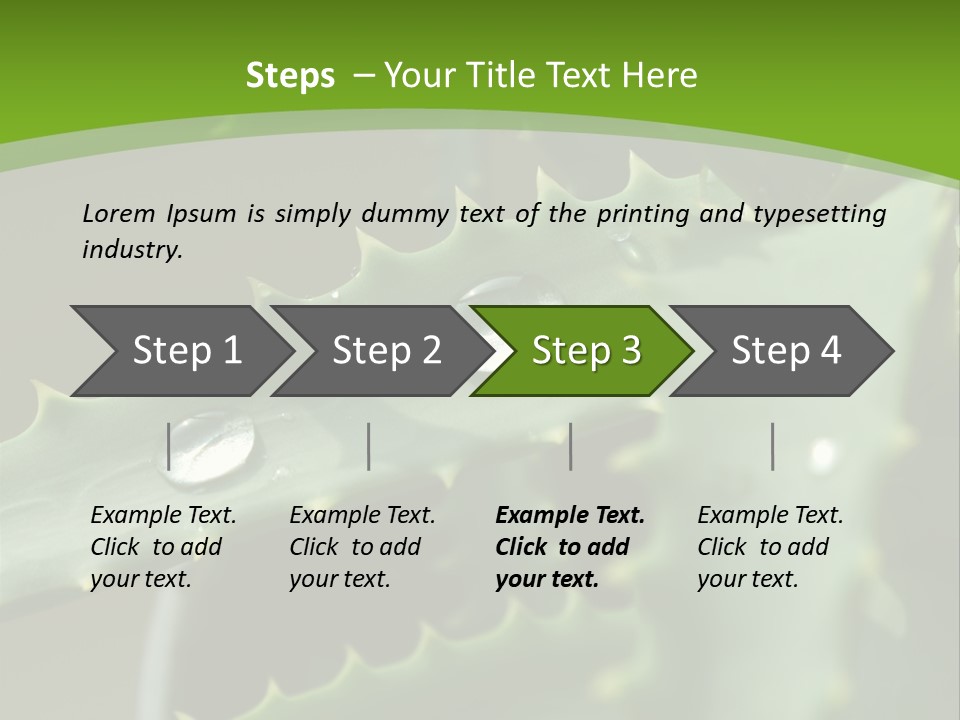 Steps – Your Title Text Here

Lorem Ipsum is simply dummy text of the printing and typesetting industry.

Step 1

Step 2

Step 3

Step 4

Example Text. Click to add your text.

Example Text. Click to add your text.

Example Text. Click to add your text.

Example Text. Click to add your text.